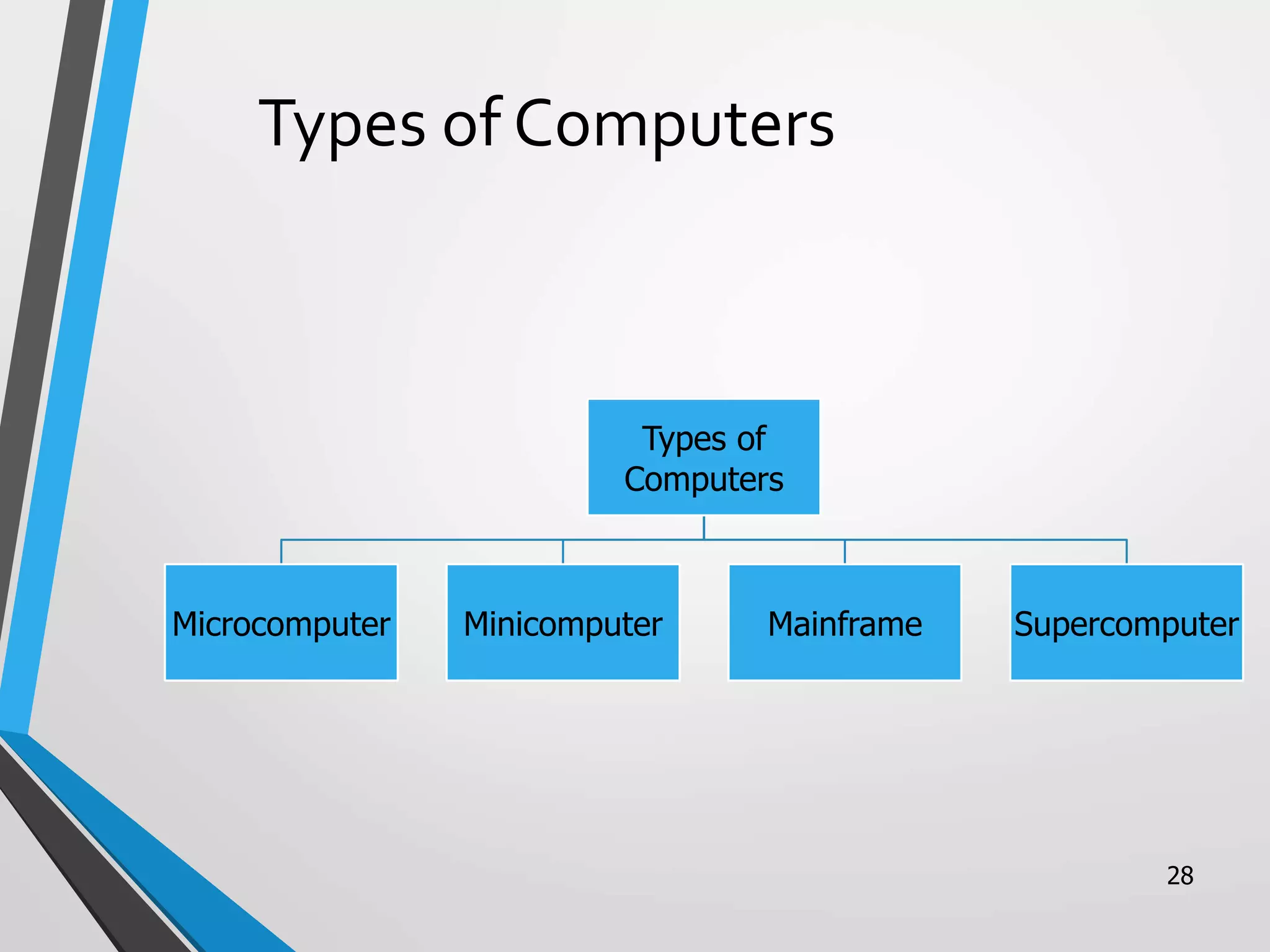 Types of Computers

Types of Computers

Microcomputer

Minicomputer

Mainframe

Supercomputer

28